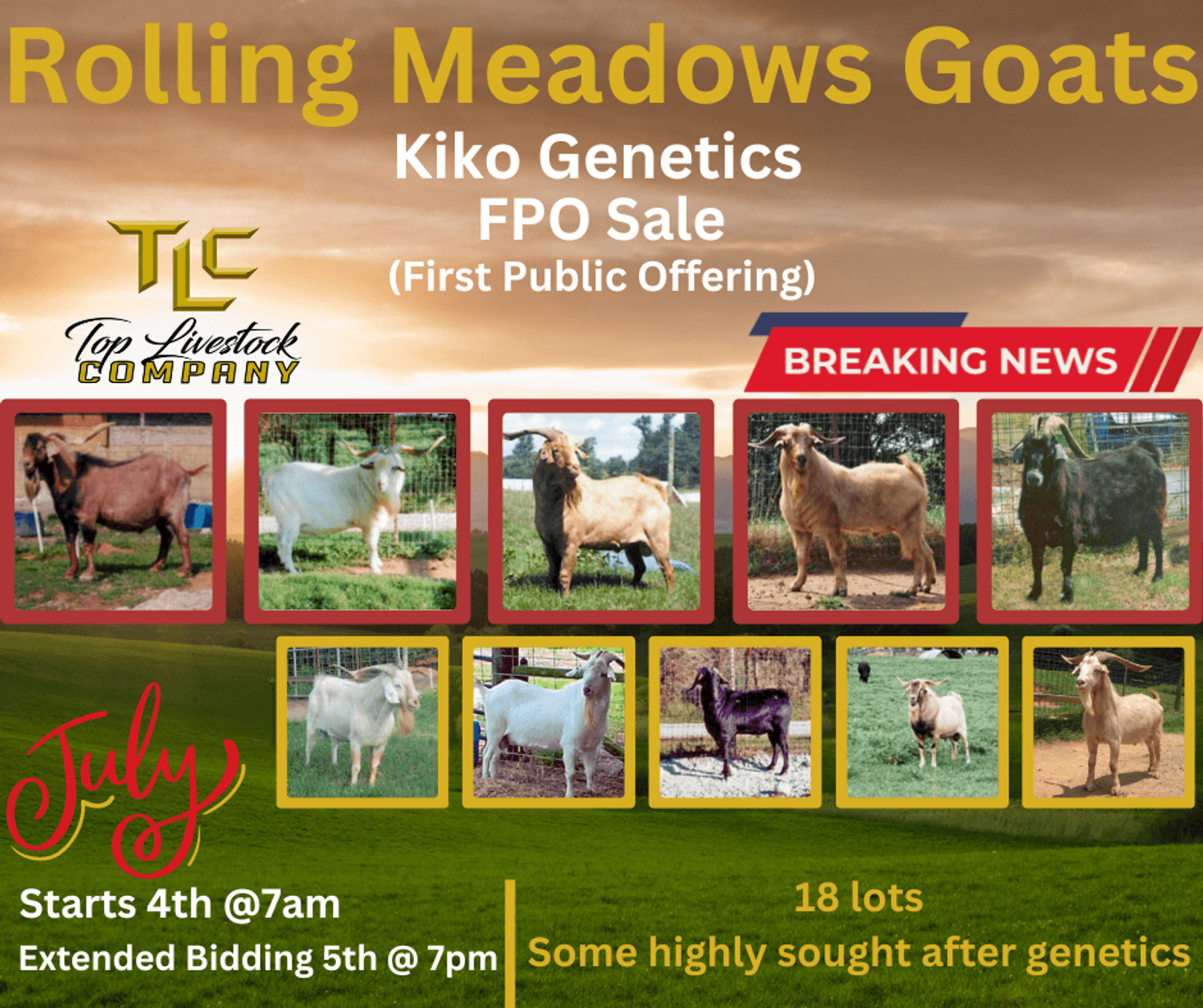 Rolling Meadows Goats

Kiko Genetics
FPO Sale
(First Public Offering)

TLC
Top Livestock
COMPANY

BREAKING NEWS

July

Starts 4th @7am
Extended Bidding 5th @ 7pm

18 lots
Some highly sought after genetics